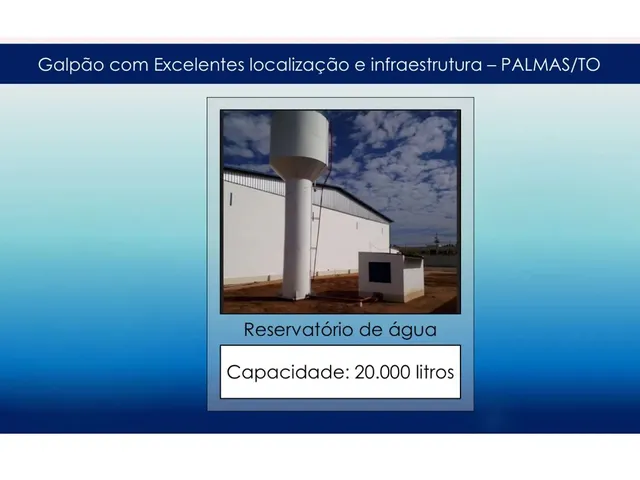 Galpão com Excelentes localização e infraestrutura – PALMAS/TO

Reservatório de água

Capacidade: 20.000 litros